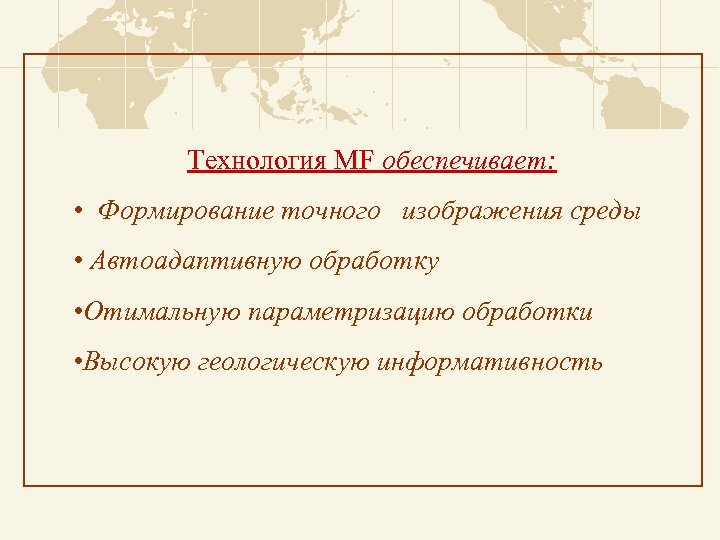 Технология MF обеспечивает:

• Формирование точного изображения среды

• Автоадаптивную обработку

•Отимальную параметризацию обработки

•Высокую геологическую информативность